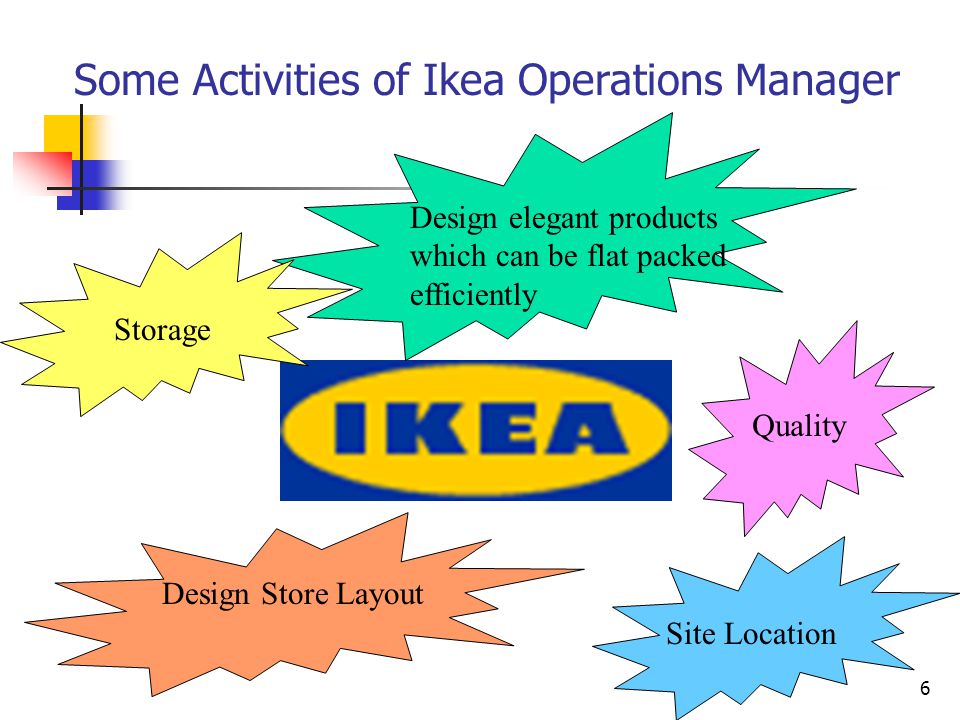 Some Activities of Ikea Operations Manager

Design elegant products which can be flat packed efficiently

Storage

IKEA

Quality

Design Store Layout

Site Location

6